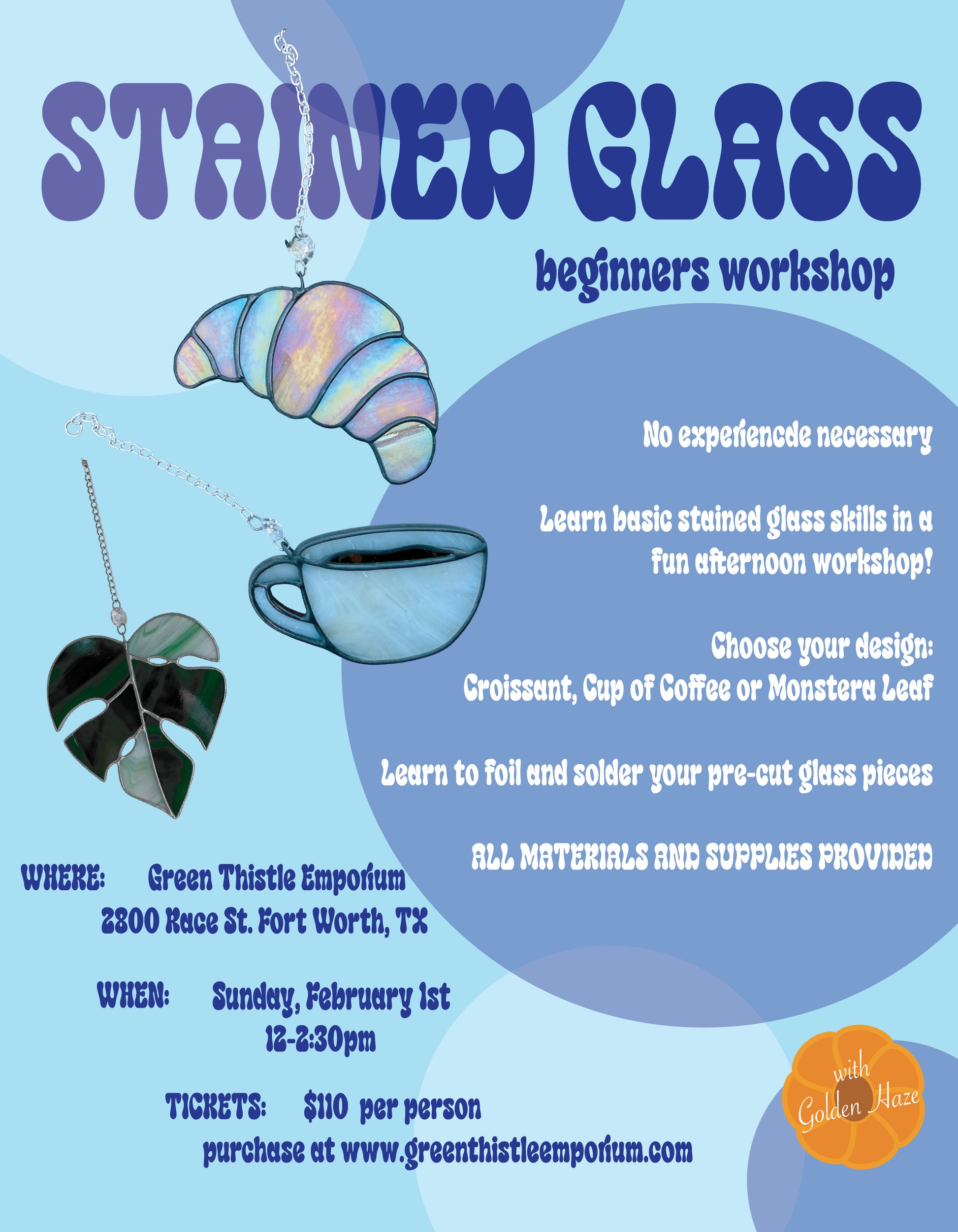 STAINED GLASS

beginners workshop

No experiencde necessary

Learn basic stained glass skills in a fun afternoon workshop!

Choose your design: Croissant, Cup of Coffee or Monstera Leaf

Learn to foil and solder your pre-cut glass pieces

ALL MATERIALS AND SUPPLIES PROVIDED

WHERE: Green Thistle Emporium
2800 Race St. Fort Worth, TX

WHEN: Sunday, February 1st
12-2:30pm

TICKETS: $110 per person
purchase at www.greenthistleemporium.com

with
Golden Haze